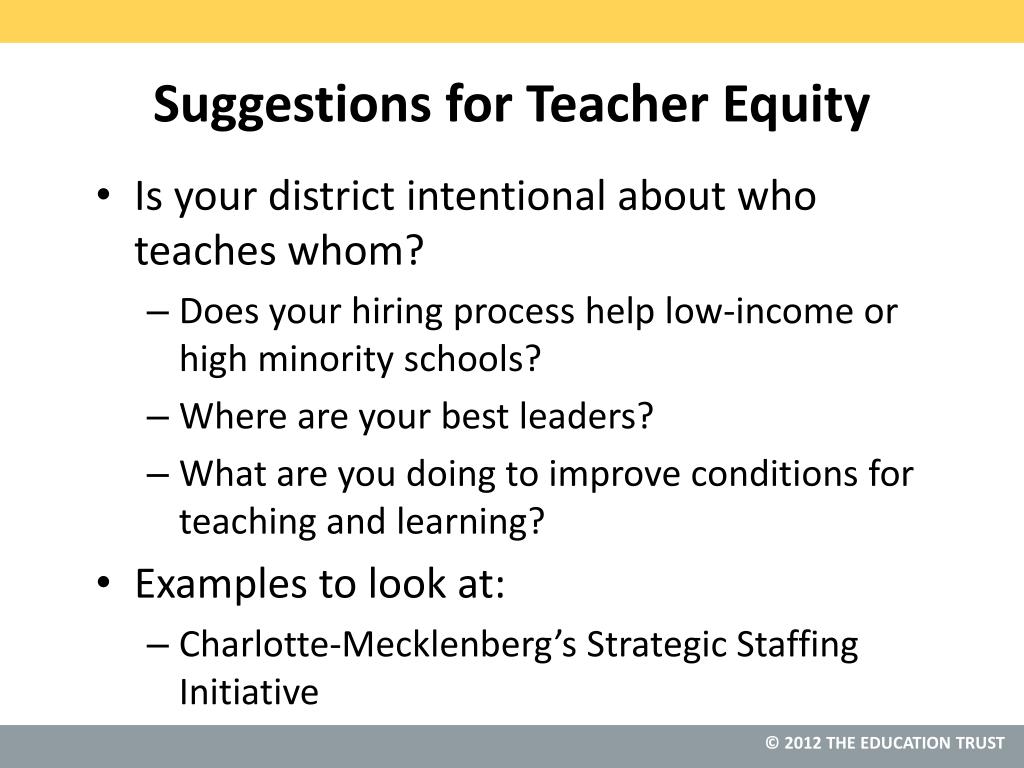 Suggestions for Teacher Equity

• Is your district intentional about who teaches whom?
– Does your hiring process help low-income or high minority schools?
– Where are your best leaders?
– What are you doing to improve conditions for teaching and learning?
• Examples to look at:
– Charlotte-Mecklenberg's Strategic Staffing Initiative

© 2012 THE EDUCATION TRUST